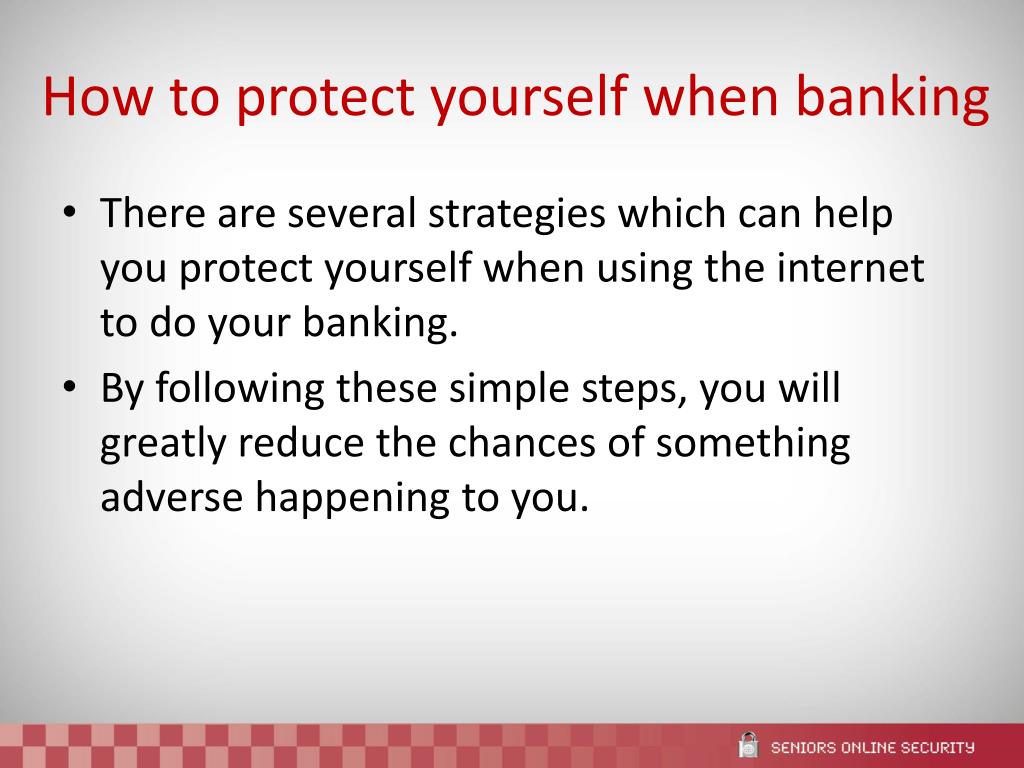 How to protect yourself when banking

• There are several strategies which can help you protect yourself when using the internet to do your banking.

• By following these simple steps, you will greatly reduce the chances of something adverse happening to you.

SENIORS ONLINE SECURITY